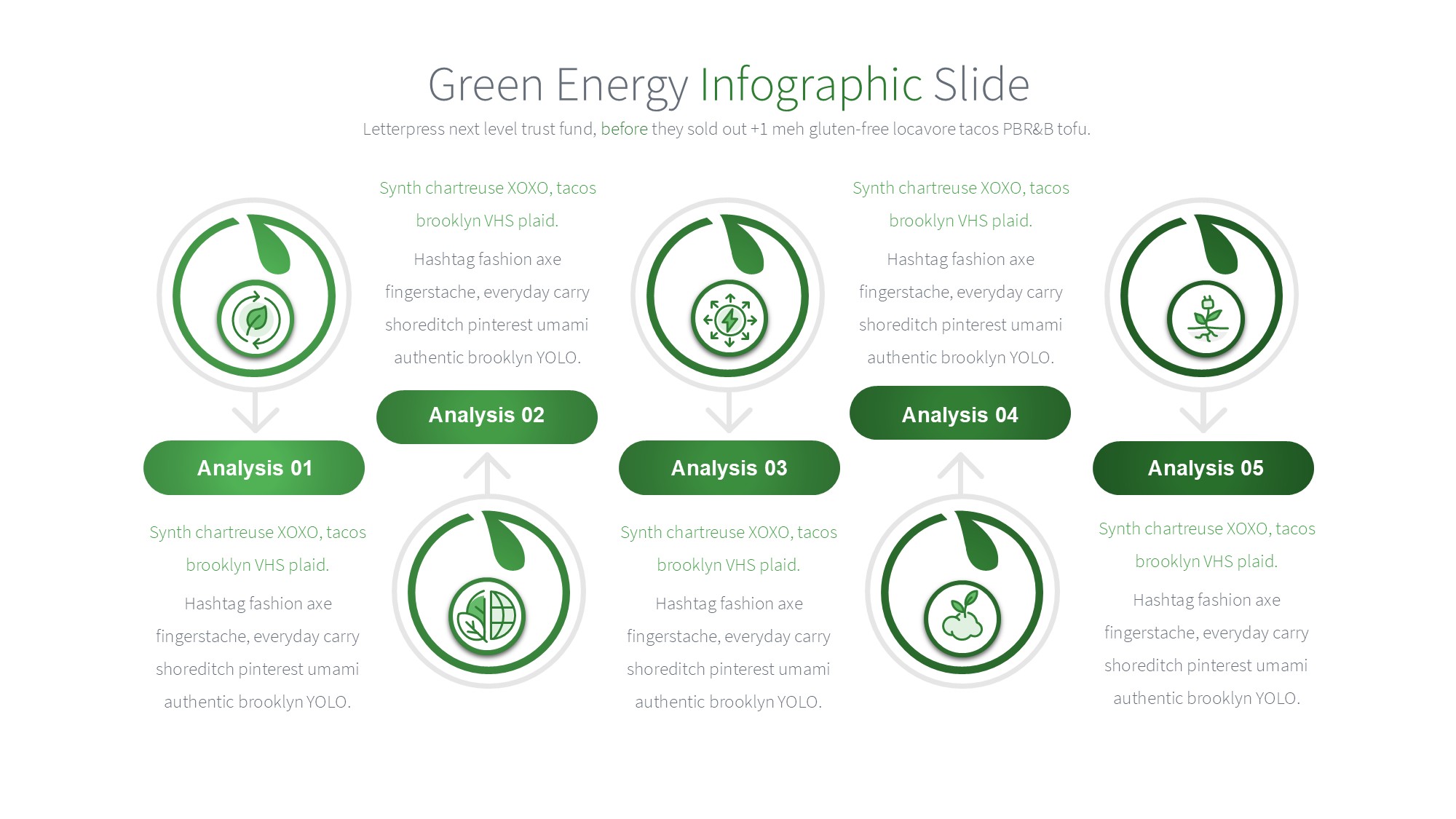 Green Energy Infographic Slide

Letterpress next level trust fund, before they sold out +1 meh gluten-free locavore tacos PBR&B tofu.

Analysis 01

Synth chartreuse XOXO, tacos brooklyn VHS plaid.

Hashtag fashion axe fingerstache, everyday carry shoreditch pinterest umami authentic brooklyn YOLO.

Synth chartreuse XOXO, tacos brooklyn VHS plaid.

Hashtag fashion axe fingerstache, everyday carry shoreditch pinterest umami authentic brooklyn YOLO.

Analysis 02

Analysis 03

Synth chartreuse XOXO, tacos brooklyn VHS plaid.

Hashtag fashion axe fingerstache, everyday carry shoreditch pinterest umami authentic brooklyn YOLO.

Synth chartreuse XOXO, tacos brooklyn VHS plaid.

Hashtag fashion axe fingerstache, everyday carry shoreditch pinterest umami authentic brooklyn YOLO.

Analysis 04

Analysis 05

Synth chartreuse XOXO, tacos brooklyn VHS plaid.

Hashtag fashion axe fingerstache, everyday carry shoreditch pinterest umami authentic brooklyn YOLO.